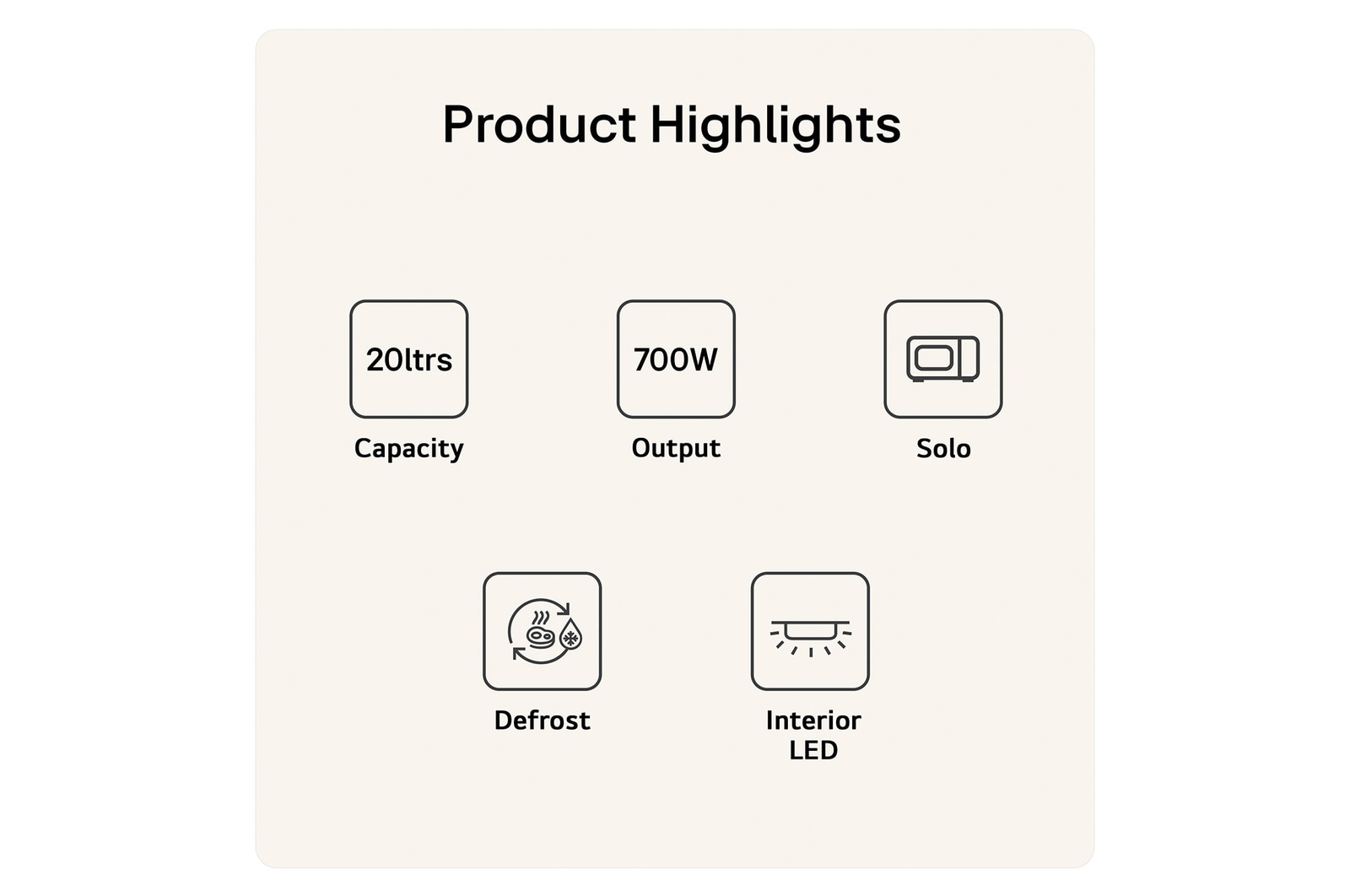 Product Highlights

20ltrs
Capacity

700W
Output

Solo

Defrost

Interior LED